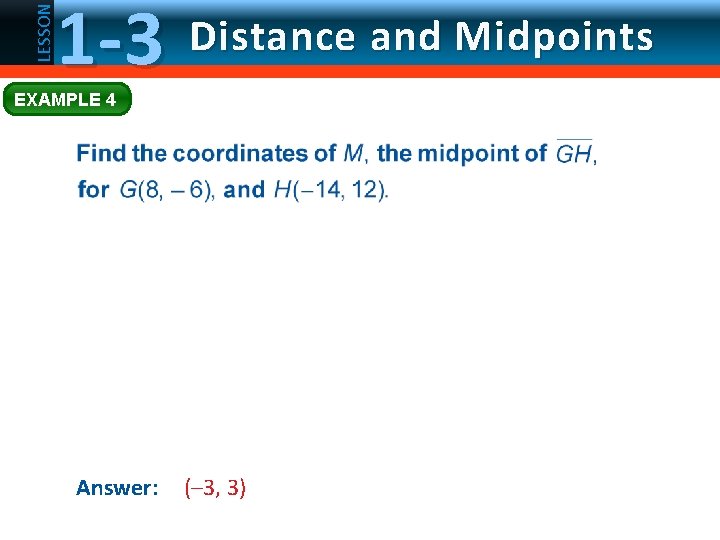 LESSON 1-3 Distance and Midpoints

EXAMPLE 4

Find the coordinates of $M$, the midpoint of $\overline{GH}$, for $G(8, -6)$, and $H(-14, 12)$.

Answer: $(-3, 3)$